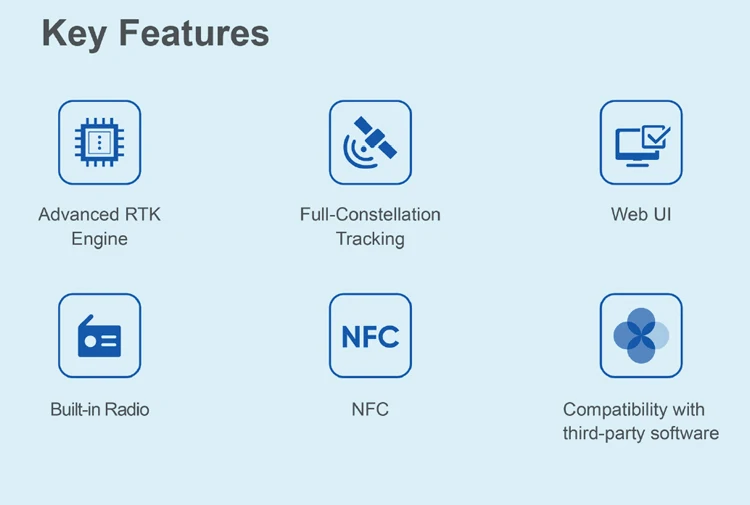 Key Features

Advanced RTK Engine

Full-Constellation Tracking

Web UI

Built-in Radio

NFC

NFC

Compatibility with third-party software